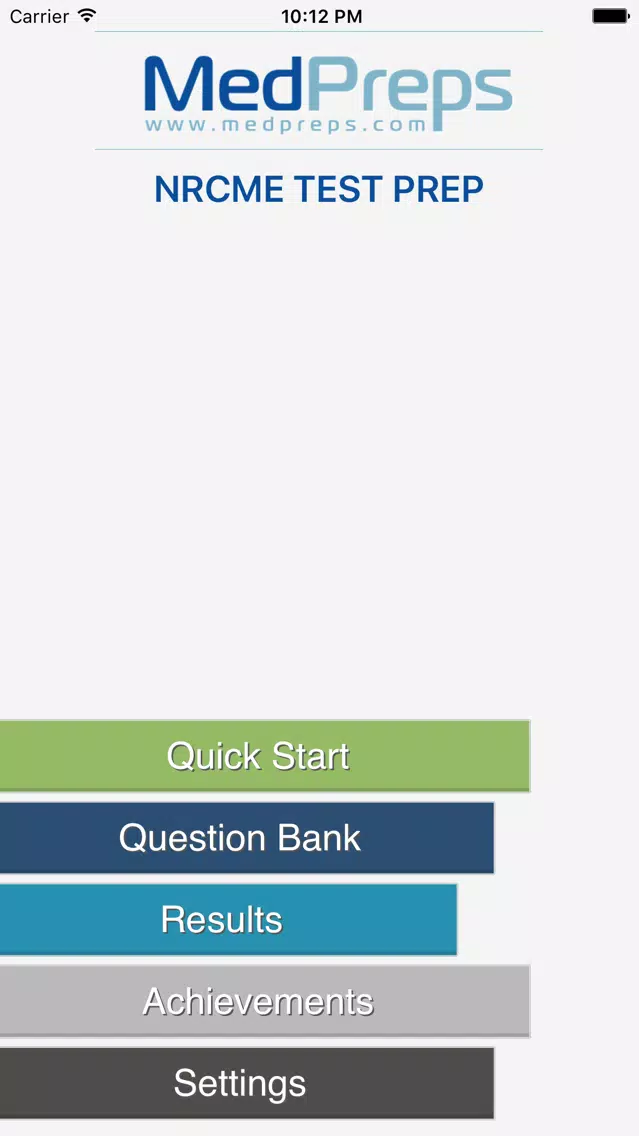 Carrier
10:12 PM

MedPreps
www.medpreps.com

NRCME TEST PREP

Quick Start
Question Bank
Results
Achievements
Settings